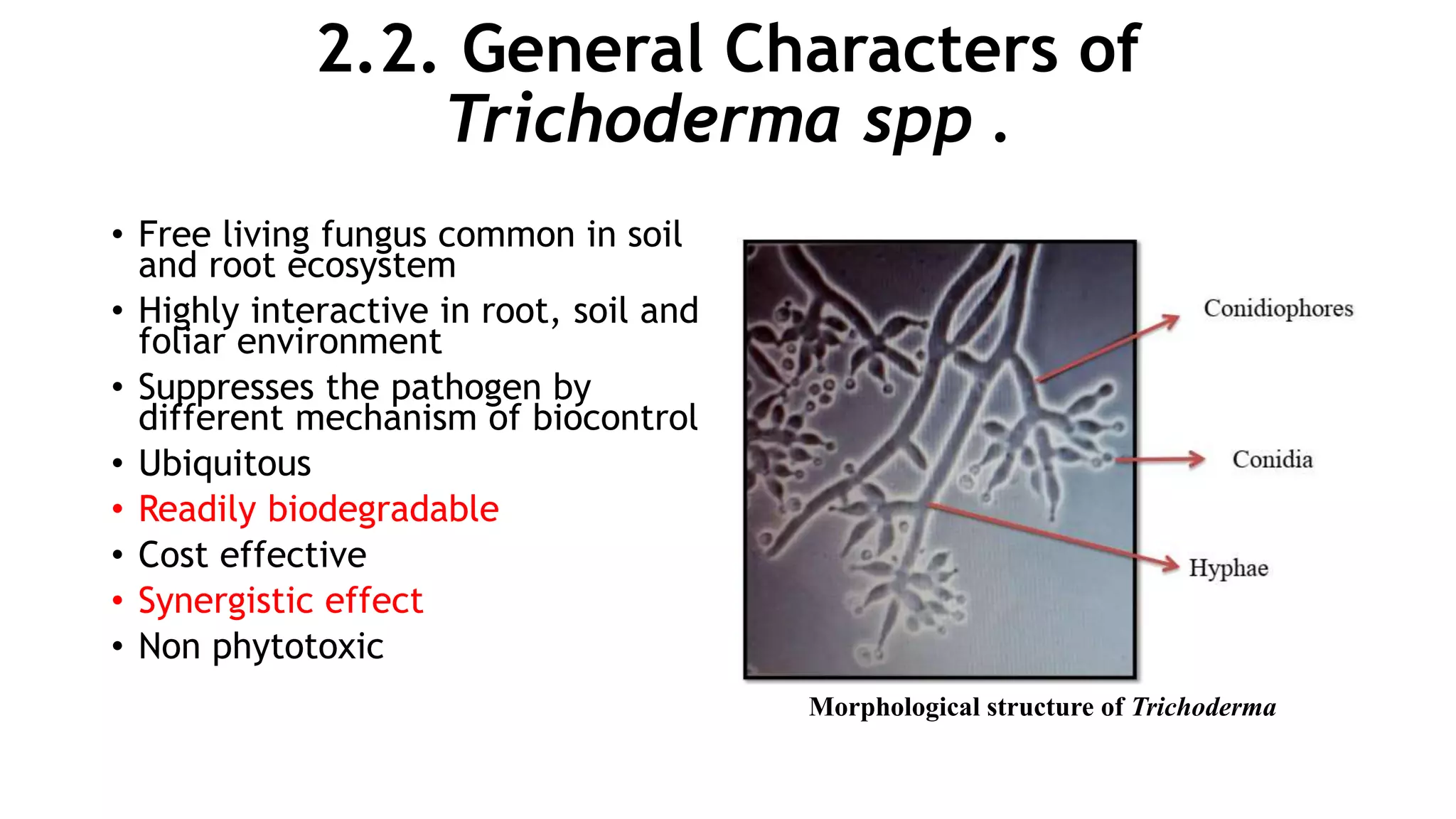 2.2. General Characters of Trichoderma spp .

• Free living fungus common in soil and root ecosystem
• Highly interactive in root, soil and foliar environment
• Suppresses the pathogen by different mechanism of biocontrol
• Ubiquitous
• Readily biodegradable
• Cost effective
• Synergistic effect
• Non phytotoxic

Conidiophores

Conidia

Hyphae

Morphological structure of Trichoderma